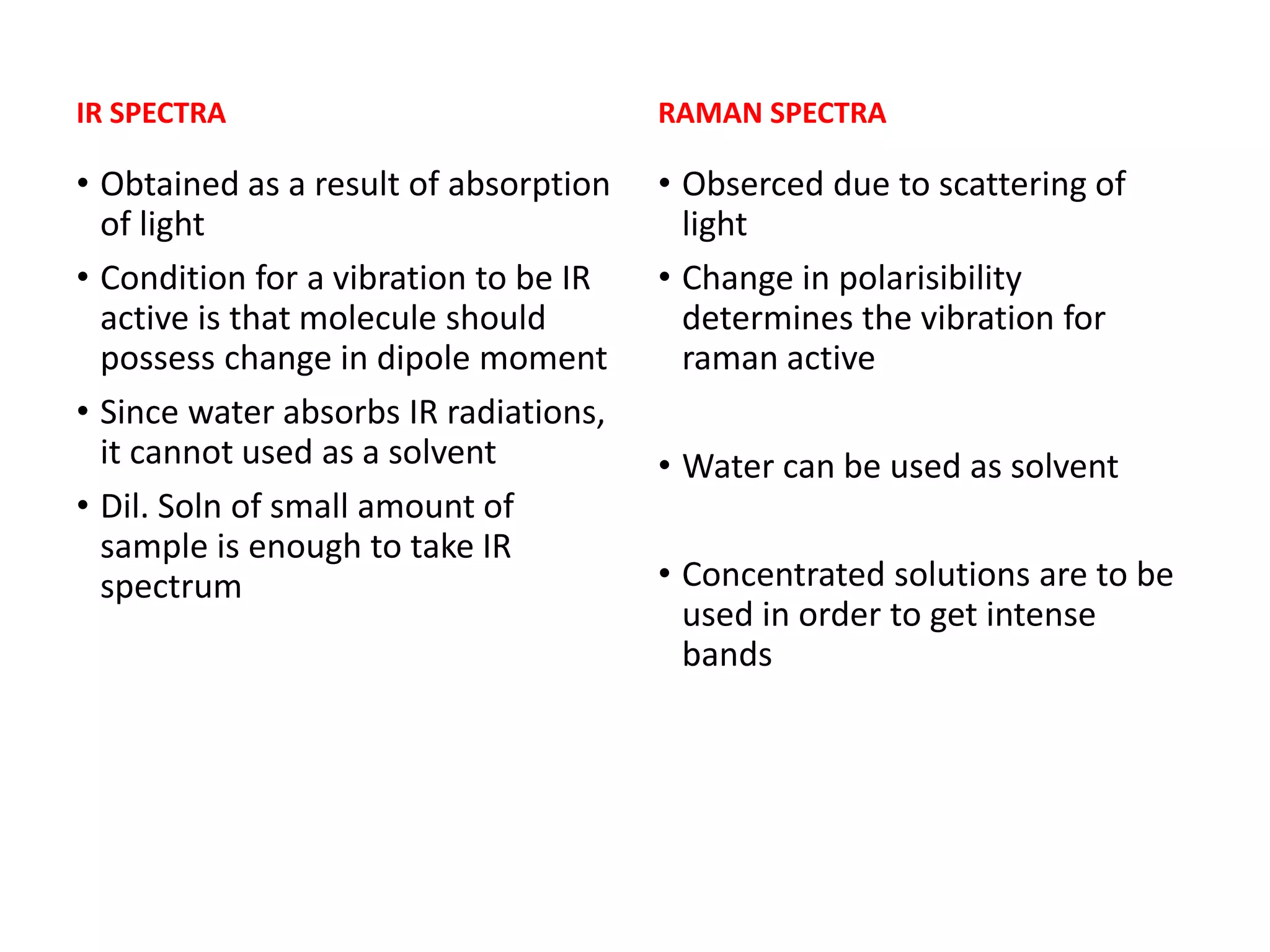 IR SPECTRA

• Obtained as a result of absorption of light

• Condition for a vibration to be IR active is that molecule should possess change in dipole moment

• Since water absorbs IR radiations, it cannot used as a solvent

• Dil. Soln of small amount of sample is enough to take IR spectrum

RAMAN SPECTRA

• Obserced due to scattering of light

• Change in polarisibility determines the vibration for raman active

• Water can be used as solvent

• Concentrated solutions are to be used in order to get intense bands